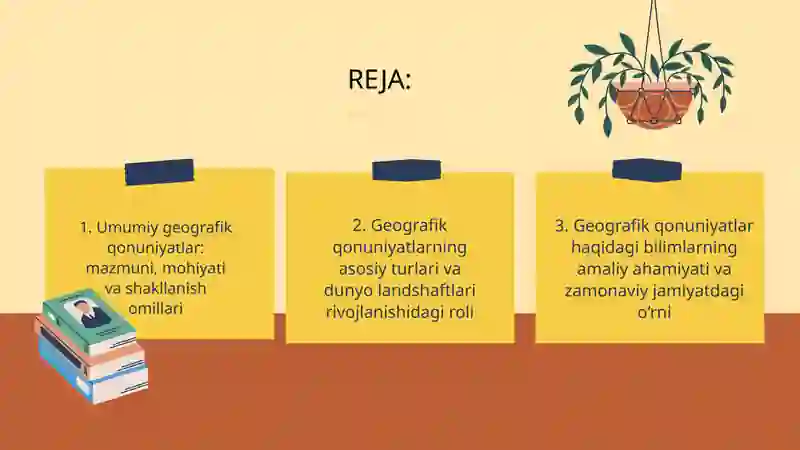 REJA:

1. Umumiy geografik qonuniyatlar: mazmuni, mohiyati va shakllanish omillari

2. Geografik qonuniyatlarning asosiy turlari va dunyo landshaftlari rivojlanishidagi roli

3. Geografik qonuniyatlar haqidagi bilimlarning amaliy ahamiyati va zamonaviy jamiyatdagi o'rni